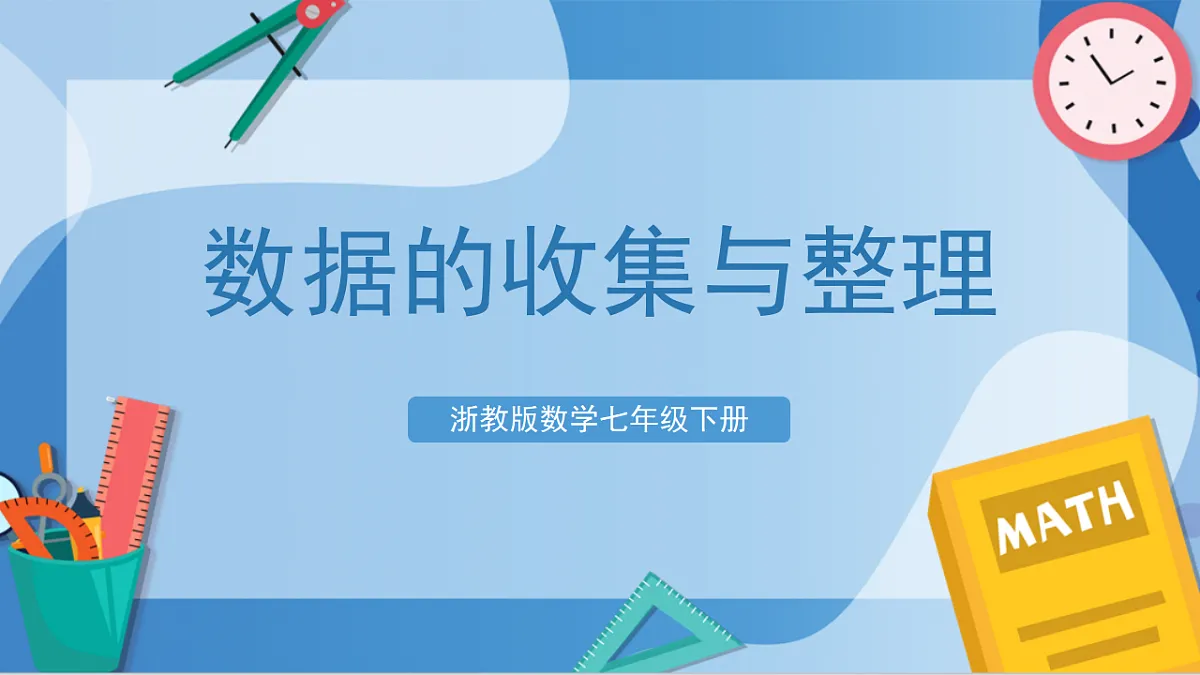 数据的收集与整理

浙教版数学七年级下册

MATH